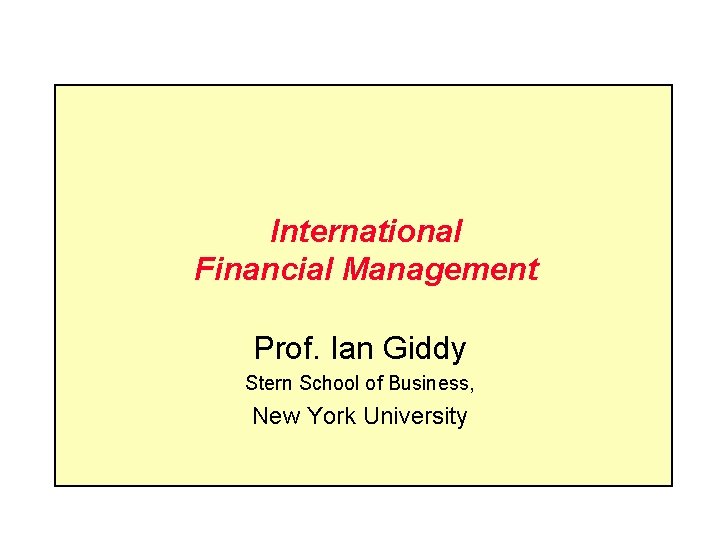 International Financial Management

Prof. Ian Giddy
Stern School of Business,
New York University